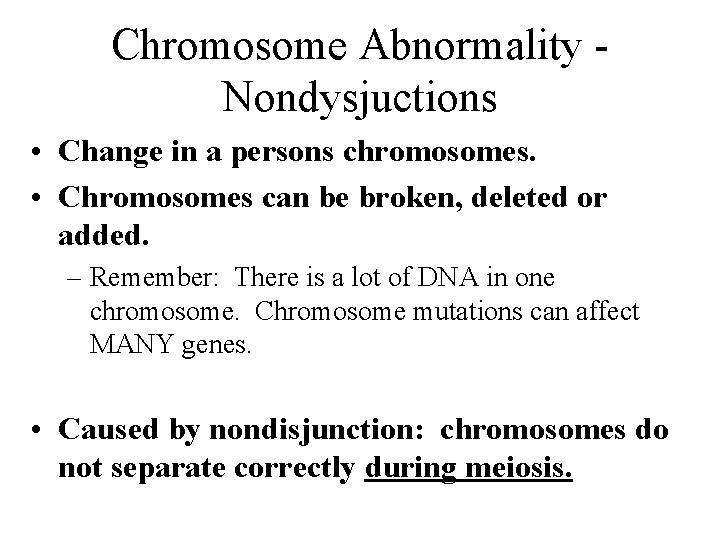 Chromosome Abnormality - Nondysjuctions

• Change in a persons chromosomes.

• Chromosomes can be broken, deleted or added.

– Remember: There is a lot of DNA in one chromosome. Chromosome mutations can affect MANY genes.

• Caused by nondisjunction: chromosomes do not separate correctly during meiosis.